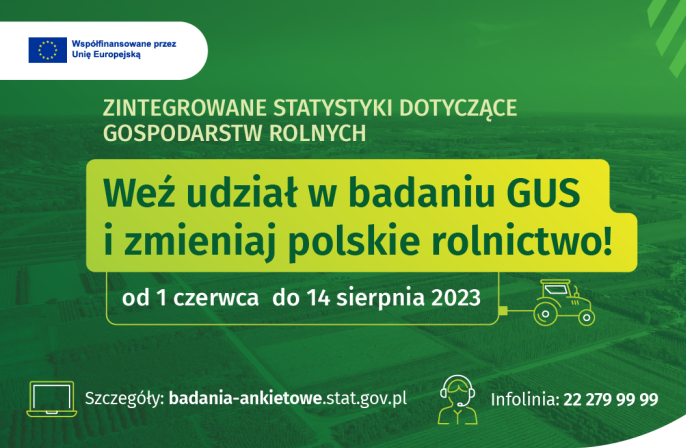 Współfinansowane przez Unię Europejską

ZINTEGROWANE STATYSTYKI DOTYCZĄCE GOSPODARSTW ROLNYCH

Weź udział w badaniu GUS i zmieniaj polskie rolnictwo!

od 1 czerwca do 14 sierpnia 2023

Szczegóły: badania-ankietowe.stat.gov.pl

Infolinia: 22 279 99 99